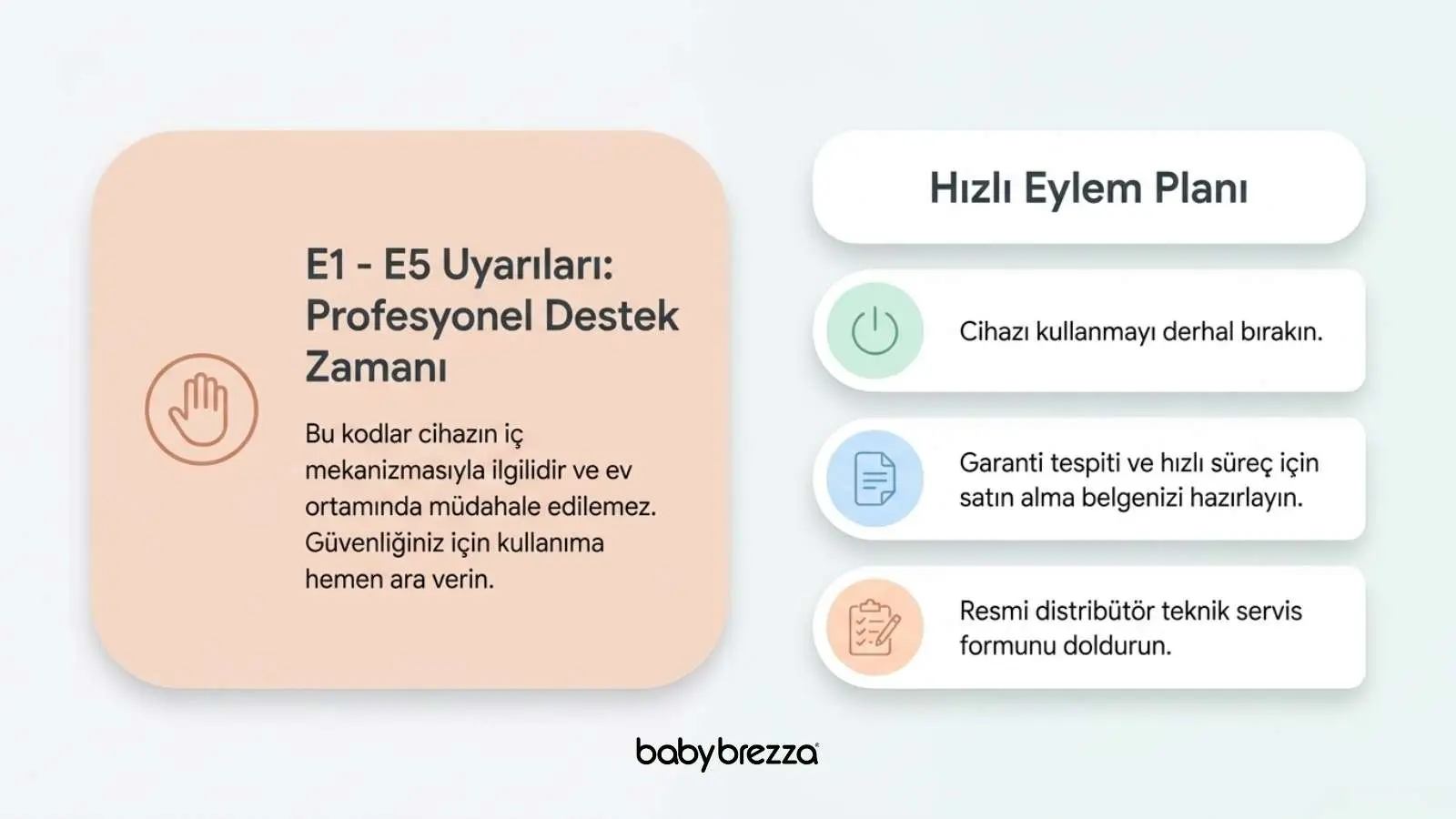 E1 - E5 Uyarıları: Profesyonel Destek Zamanı

Bu kodlar cihazın iç mekanizmasıyla ilgilidir ve ev ortamında müdahale edilemez. Güvenliğiniz için kullanıma hemen ara verin.

Hızlı Eylem Planı

Cihazı kullanmayı derhal bırakın.

Garanti tespiti ve hızlı süreç için satın alma belgenizi hazırlayın.

Resmi distribütör teknik servis formunu doldurun.

babybrezza